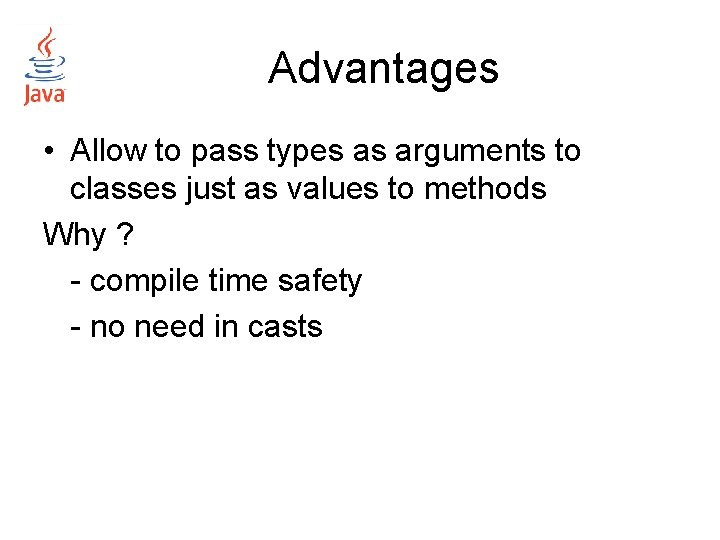 Java

Advantages

• Allow to pass types as arguments to classes just as values to methods

Why ?

- compile time safety

- no need in casts